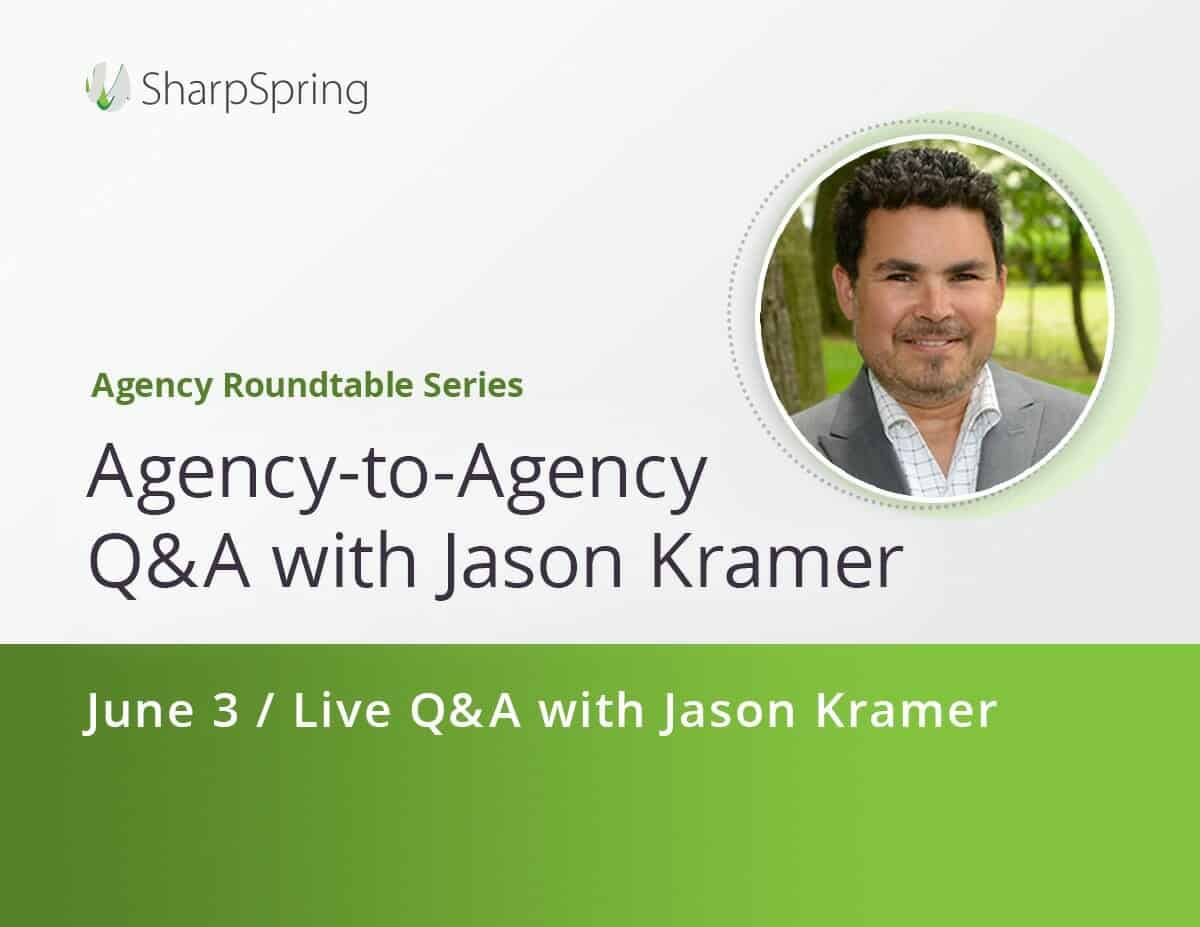 SharpSpring

Agency Roundtable Series

Agency-to-Agency Q&A with Jason Kramer

June 3 / Live Q&A with Jason Kramer